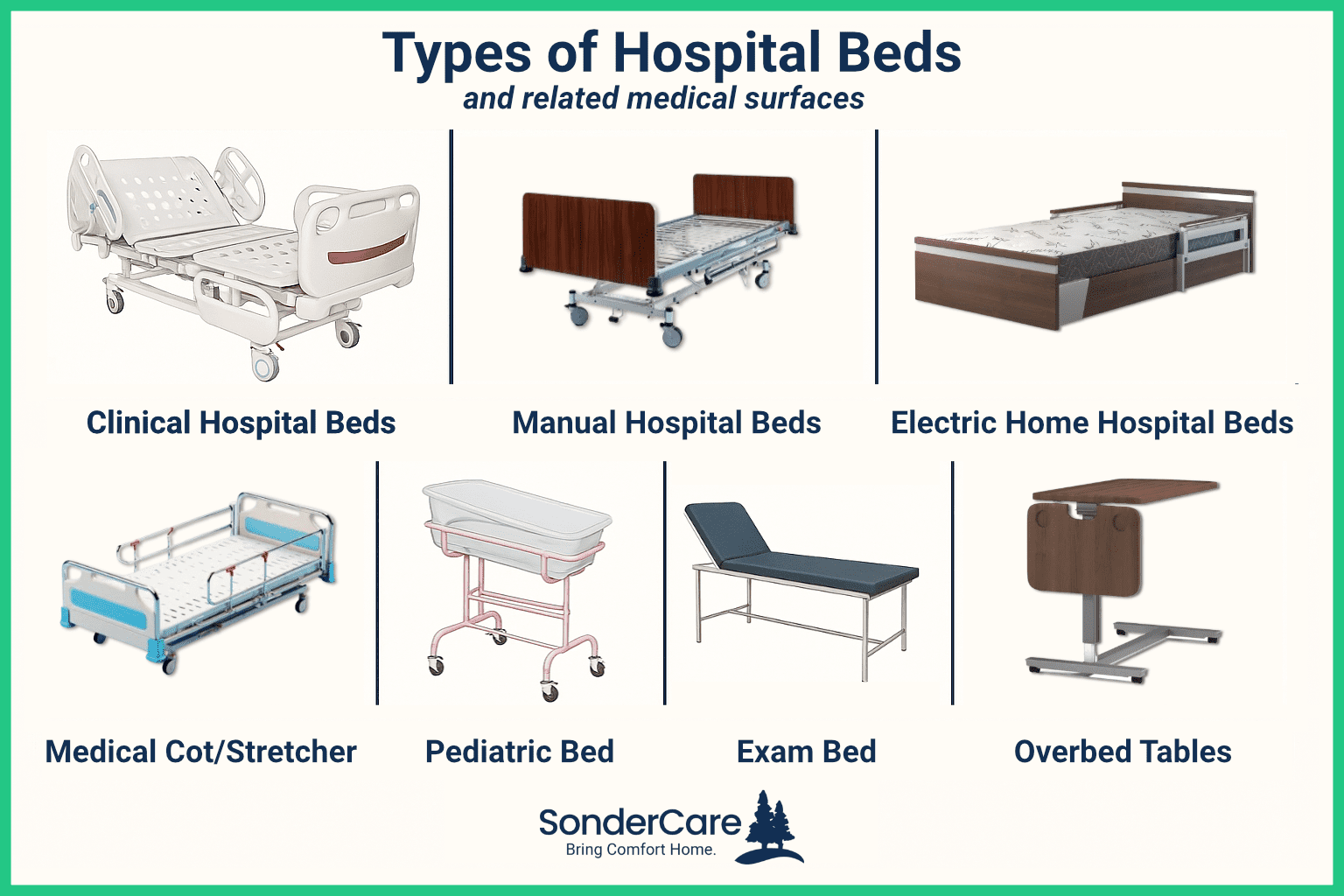 Types of Hospital Beds
and related medical surfaces

Clinical Hospital Beds

Manual Hospital Beds

Electric Home Hospital Beds

Medical Cot/Stretcher

Pediatric Bed

Exam Bed

Overbed Tables

SonderCare
Bring Comfort Home.